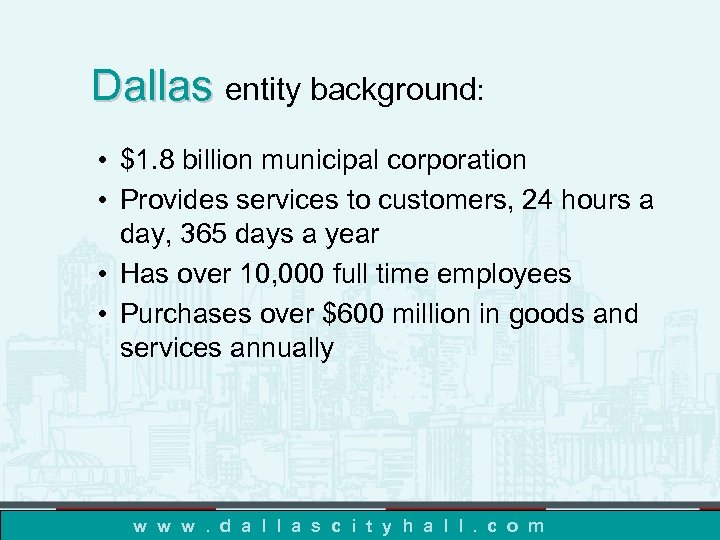 Dallas entity background:

• $1.8 billion municipal corporation
• Provides services to customers, 24 hours a day, 365 days a year
• Has over 10,000 full time employees
• Purchases over $600 million in goods and services annually

www.dallascityhall.com